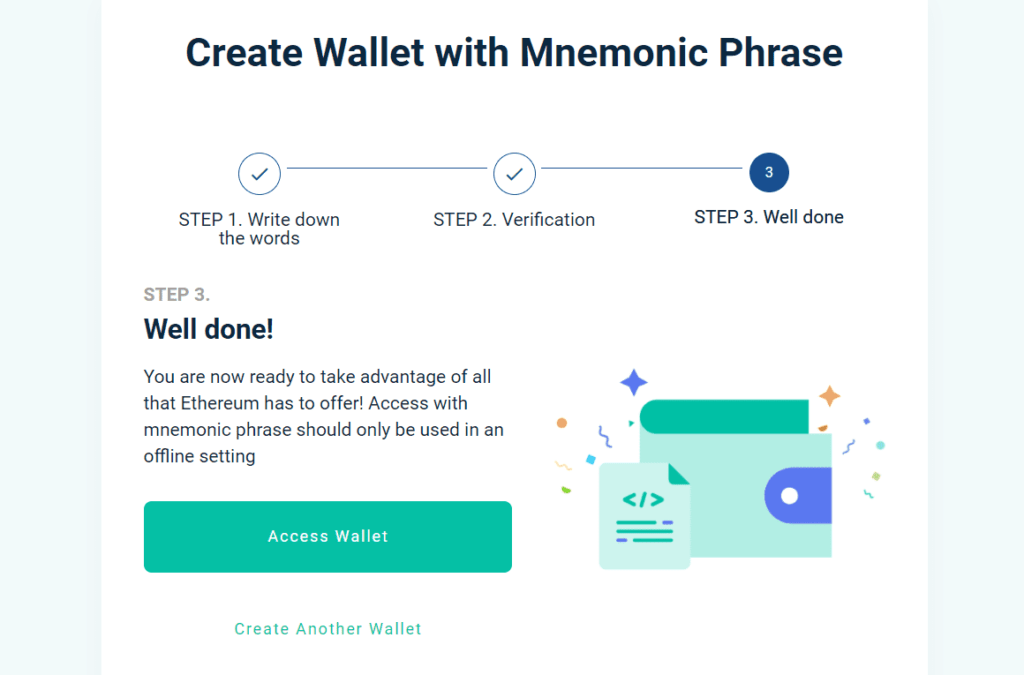 Create Wallet with Mnemonic Phrase

STEP 1. Write down the words

STEP 2. Verification

3

STEP 3. Well done

STEP 3.

Well done!

You are now ready to take advantage of all that Ethereum has to offer! Access with mnemonic phrase should only be used in an offline setting

</>

Access Wallet

Create Another Wallet